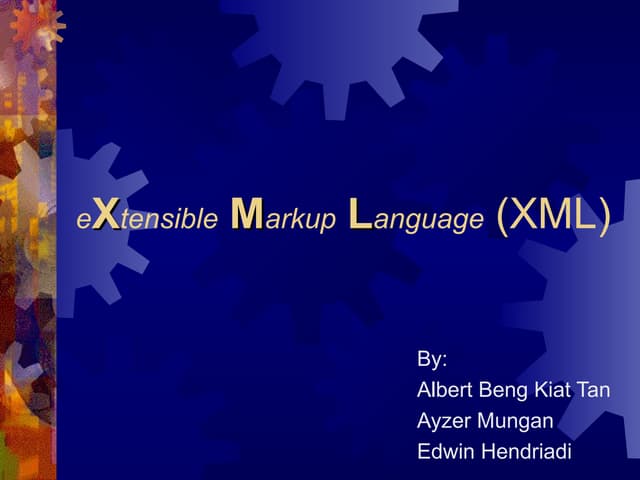 eXtensible Markup Language (XML)

By:
Albert Beng Kiat Tan
Ayzer Mungan
Edwin Hendriadi